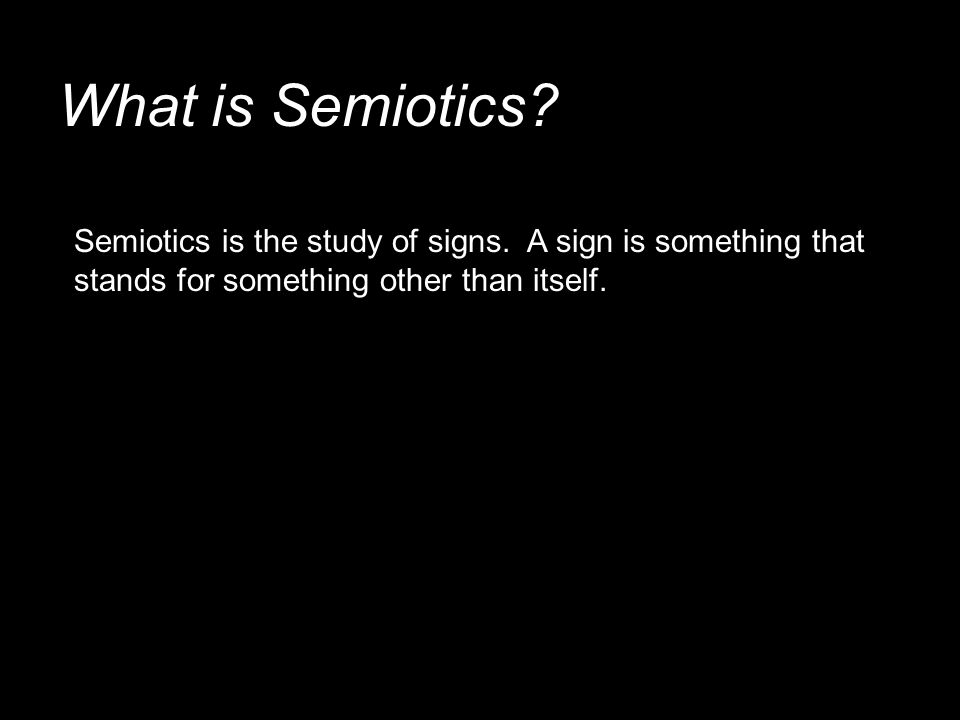 What is Semiotics?

Semiotics is the study of signs. A sign is something that stands for something other than itself.